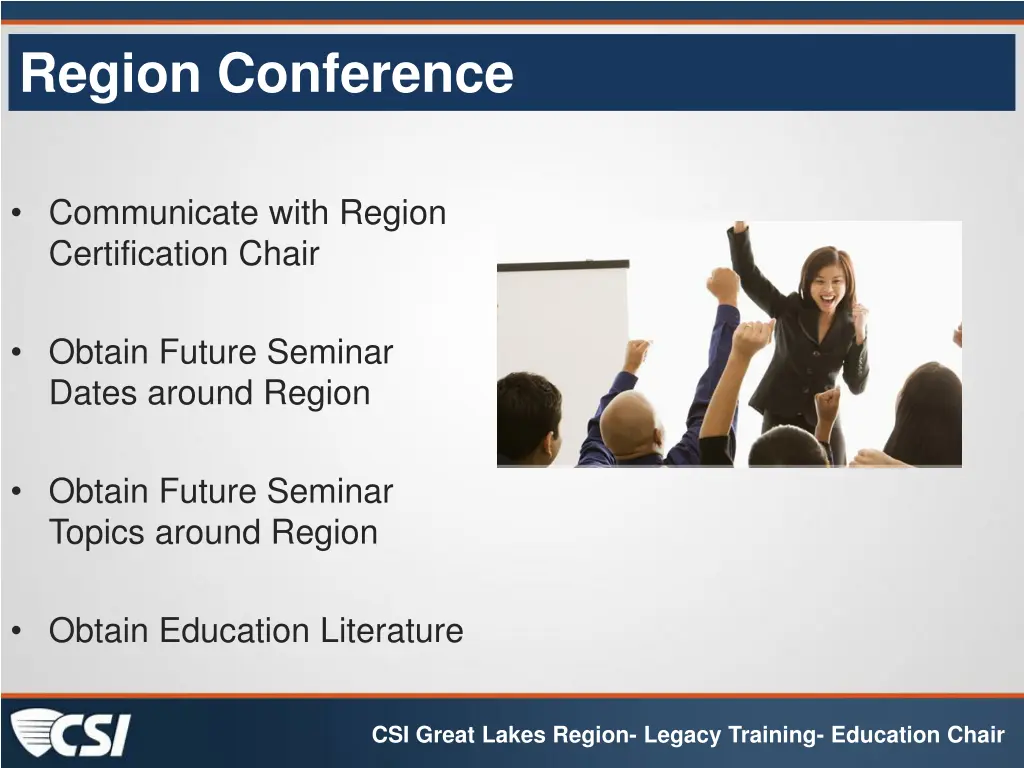 Region Conference

• Communicate with Region Certification Chair

• Obtain Future Seminar Dates around Region

• Obtain Future Seminar Topics around Region

• Obtain Education Literature

CSI

CSI Great Lakes Region- Legacy Training- Education Chair